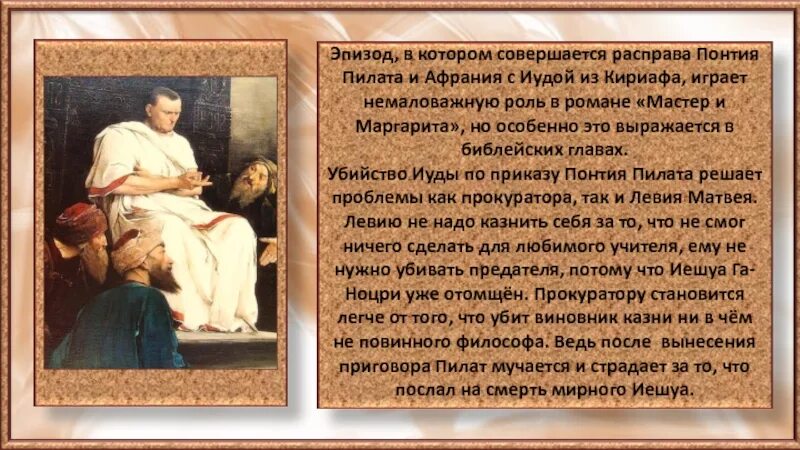 Эпизод, в котором совершается расправа Понтия Пилата и Афрания с Иудой из Кириафа, играет немаловажную роль в романе «Мастер и Маргарита», но особенно это выражается в библейских главах.
Убийство Иуды по приказу Понтия Пилата решает проблемы как прокуратора, так и Левия Матвея. Левию не надо казнить себя за то, что не смог ничего сделать для любимого учителя, ему не нужно убивать предателя, потому что Иешуа Га-Ноцри уже отомщён. Прокуратору становится легче от того, что убит виновник казни ни в чём не повинного философа. Ведь после вынесения приговора Пилат мучается и страдает за то, что послал на смерть мирного Иешуа.